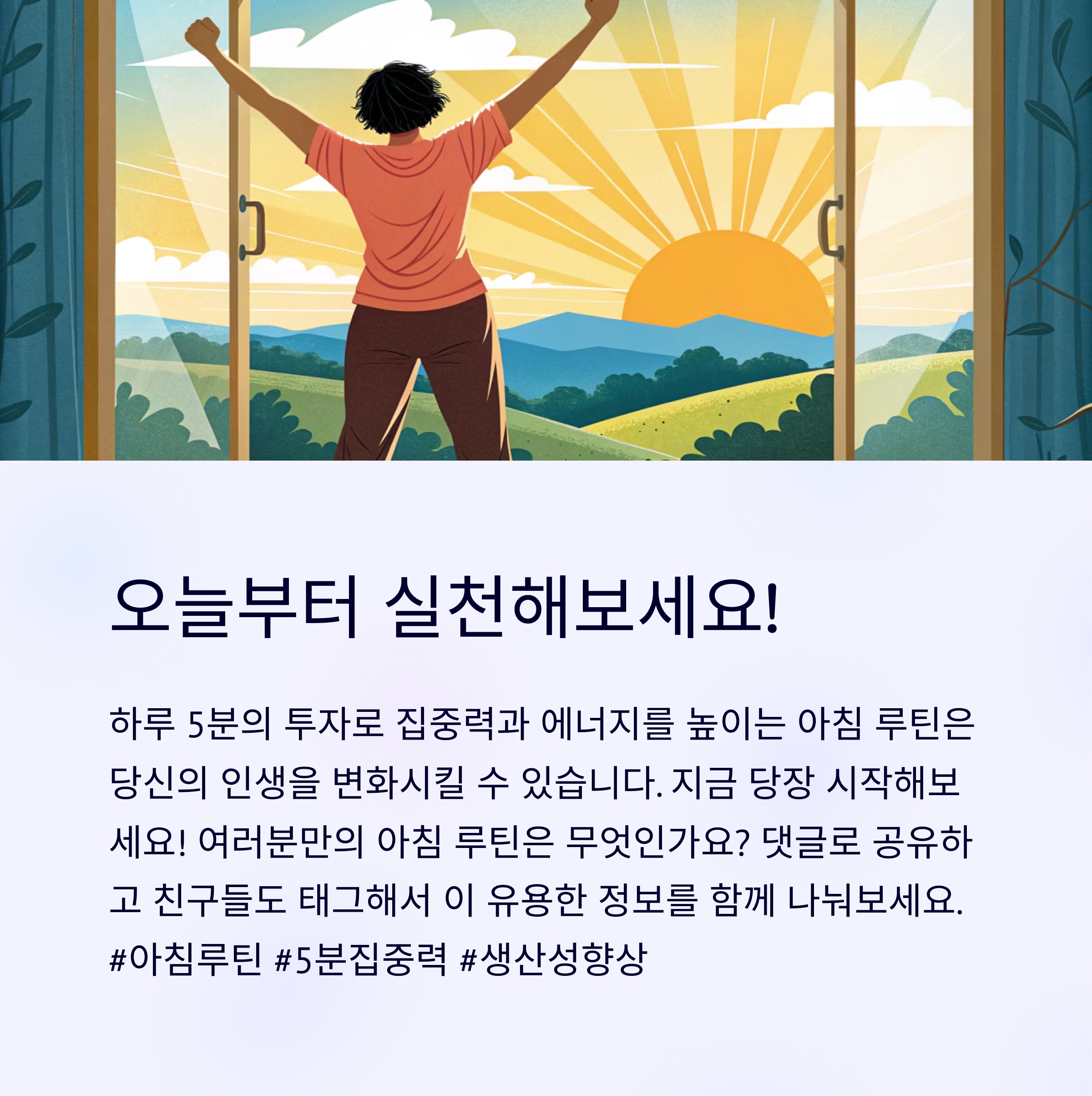 오늘부터 실천해보세요!

하루 5분의 투자로 집중력과 에너지를 높이는 아침 루틴은 당신의 인생을 변화시킬 수 있습니다. 지금 당장 시작해보세요! 여러분만의 아침 루틴은 무엇인가요? 댓글로 공유하고 친구들도 태그해서 이 유용한 정보를 함께 나눠보세요. #아침루틴 #5분집중력 #생산성향상